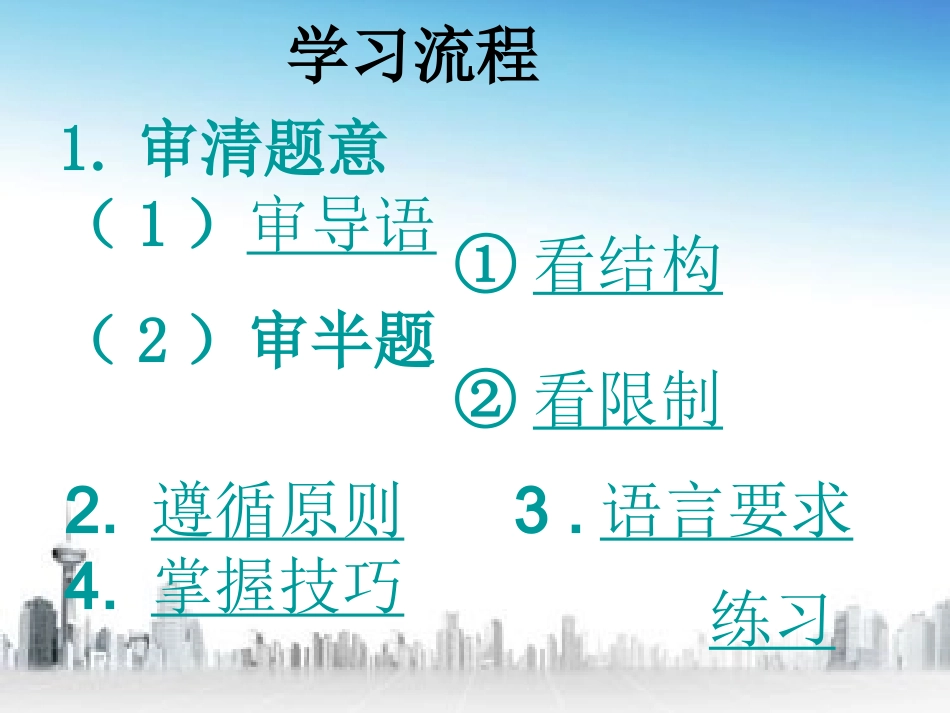 学习流程

1.审清题意

（1）审导语

①看结构

（2）审半题

②看限制

2.遵循原则 3.语言要求

4.掌握技巧

练习